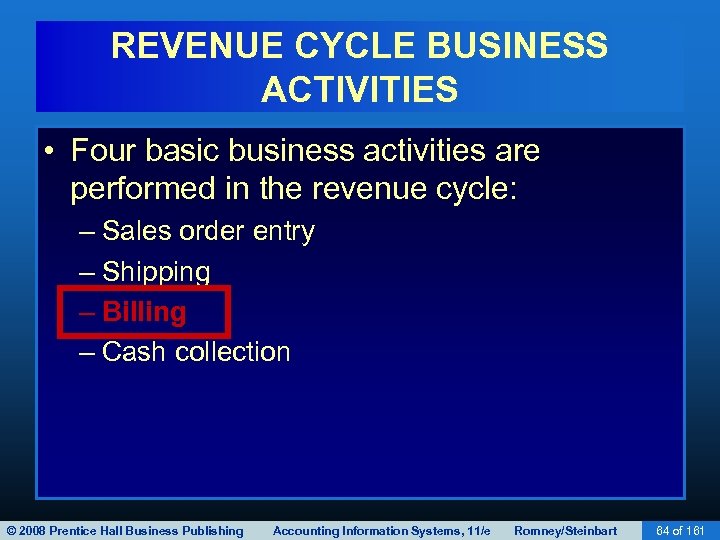 REVENUE CYCLE BUSINESS ACTIVITIES

• Four basic business activities are performed in the revenue cycle:

– Sales order entry

– Shipping

– Billing

– Cash collection

© 2008 Prentice Hall Business Publishing Accounting Information Systems, 11/e Romney/Steinbart 64 of 161